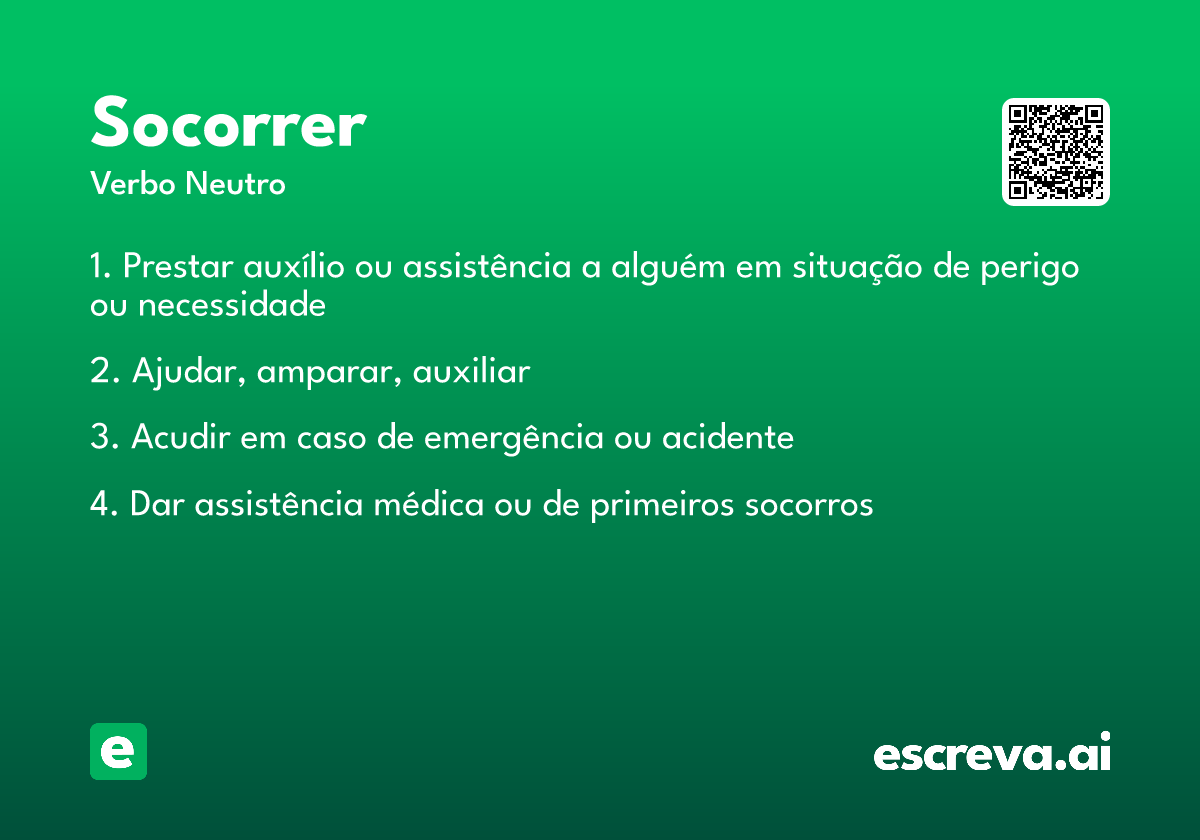 Socorrer
Verbo Neutro

1. Prestar auxílio ou assistência a alguém em situação de perigo ou necessidade

2. Ajudar, amparar, auxiliar

3. Acudir em caso de emergência ou acidente

4. Dar assistência médica ou de primeiros socorros

e

escreva.ai